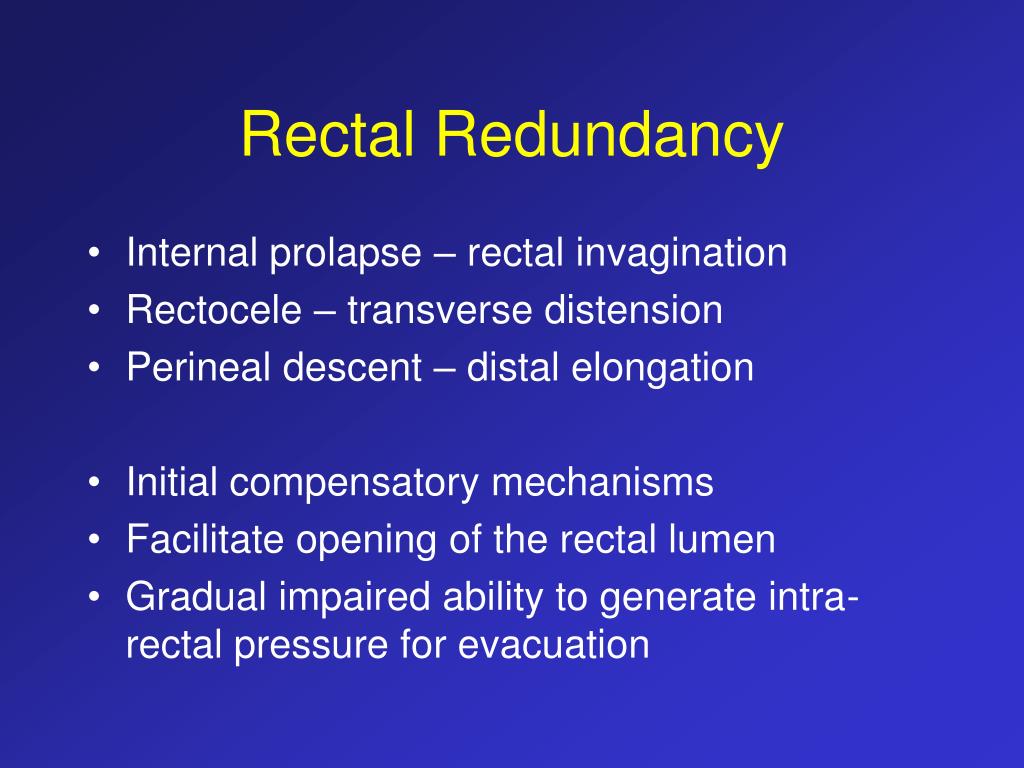 Rectal Redundancy

• Internal prolapse – rectal invagination
• Rectocele – transverse distension
• Perineal descent – distal elongation

• Initial compensatory mechanisms
• Facilitate opening of the rectal lumen
• Gradual impaired ability to generate intra-rectal pressure for evacuation